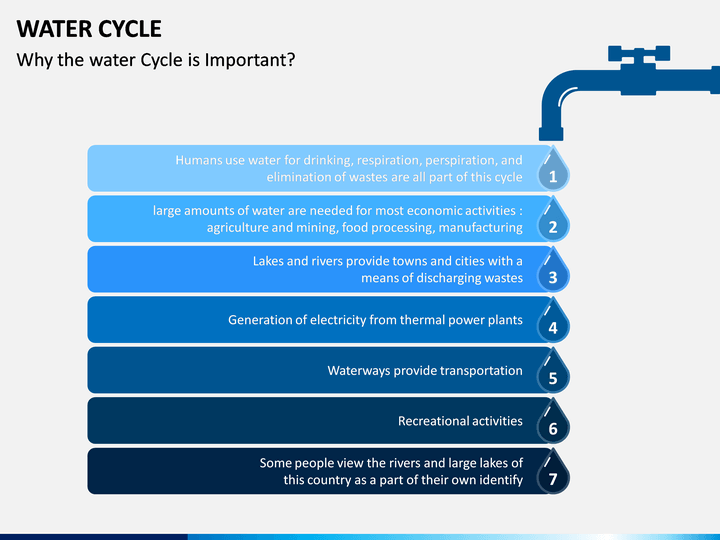 WATER CYCLE

Why the water Cycle is Important?

Humans use water for drinking, respiration, perspiration, and elimination of wastes are all part of this cycle

1

large amounts of water are needed for most economic activities : agriculture and mining, food processing, manufacturing

2

Lakes and rivers provide towns and cities with a means of discharging wastes

3

Generation of electricity from thermal power plants

4

Waterways provide transportation

5

Recreational activities

6

Some people view the rivers and large lakes of this country as a part of their own identify

7